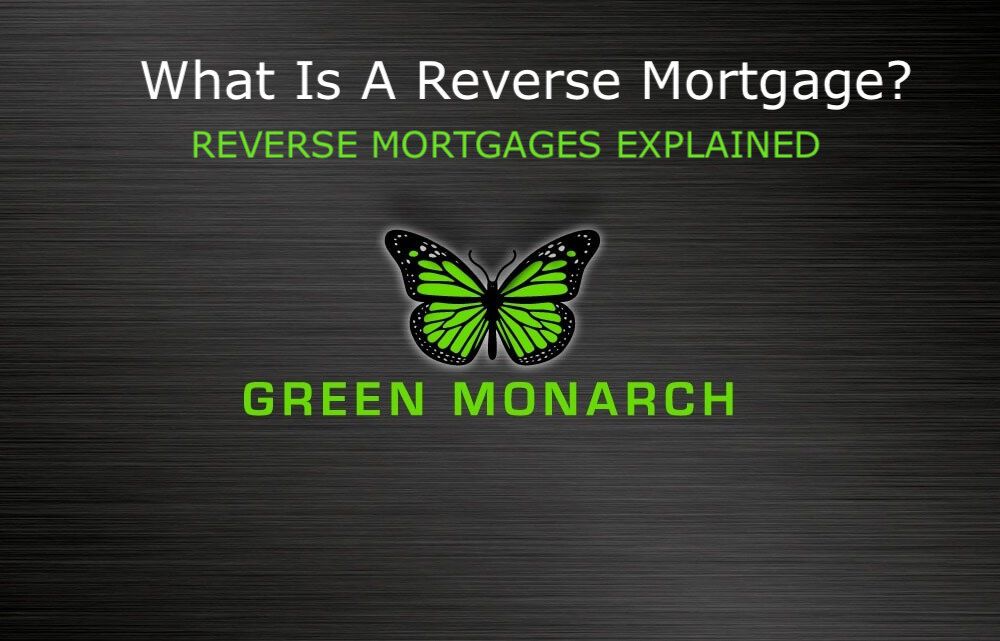 What Is A Reverse Mortgage?

REVERSE MORTGAGES EXPLAINED

GREEN MONARCH